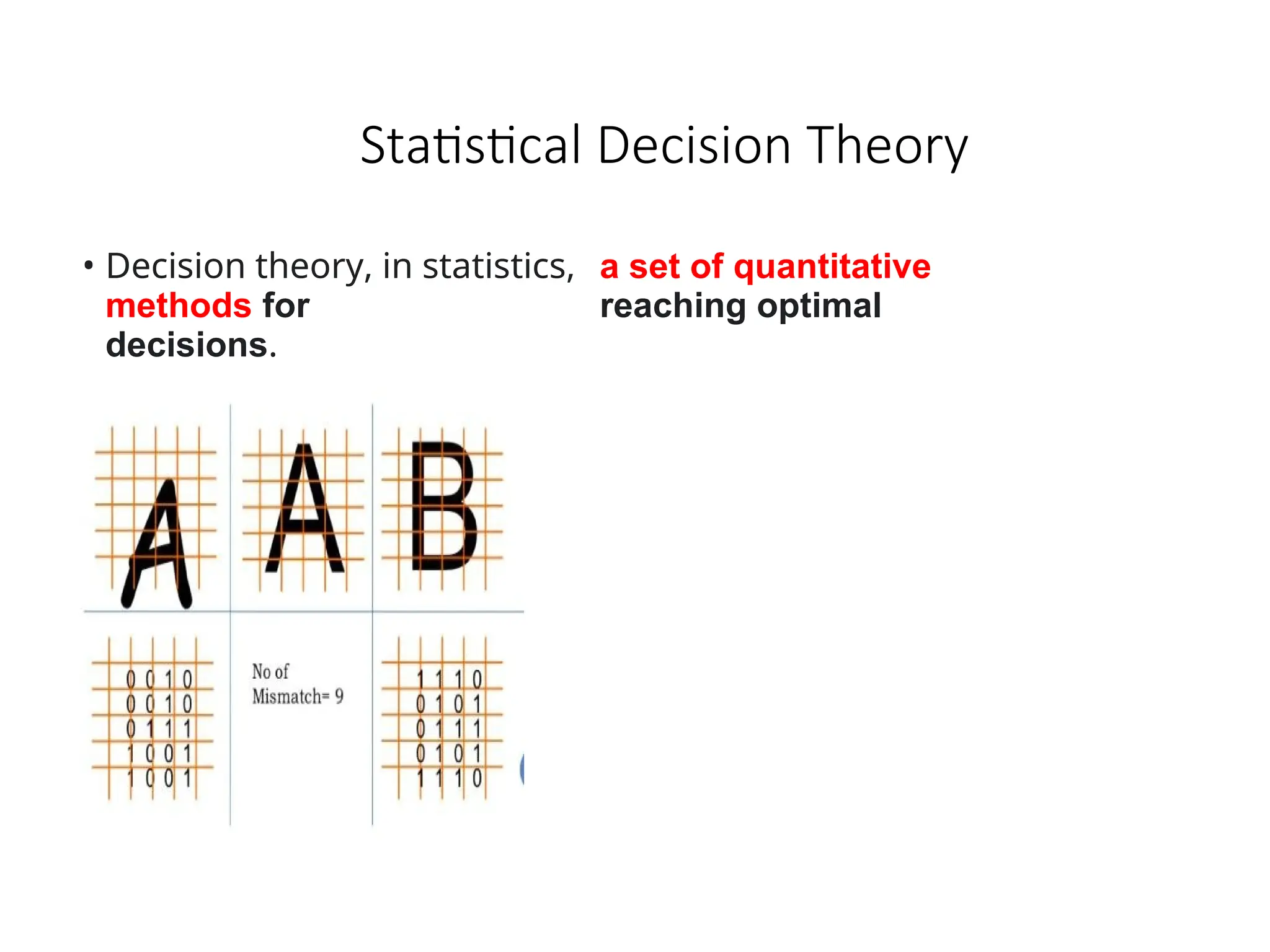 Statistical Decision Theory

• Decision theory, in statistics, a set of quantitative methods for reaching optimal decisions.

A A B

0 0 1 0
0 0 1 0
0 1 1 1
1 0 0 1
1 0 0 1

No of Mismatch= 9

1 1 1 0
0 1 0 1
0 1 1 1
0 1 0 1
1 1 1 0